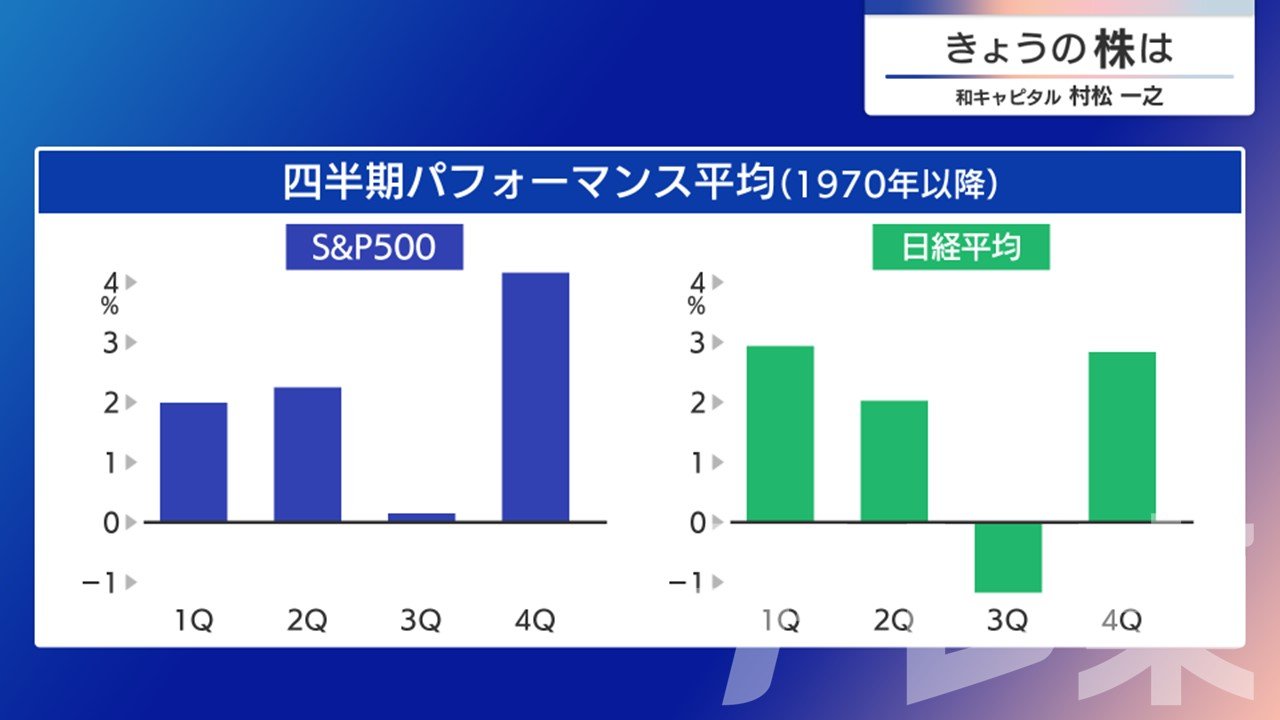 きょうの株は
和キャピタル 村松 一之

四半期パフォーマンス平均(1970年以降)

S&P500

4
%
3
2
1
0
−1

1Q 2Q 3Q 4Q

日経平均

4
%
3
2
1
0
−1

1Q 2Q 3Q 4Q